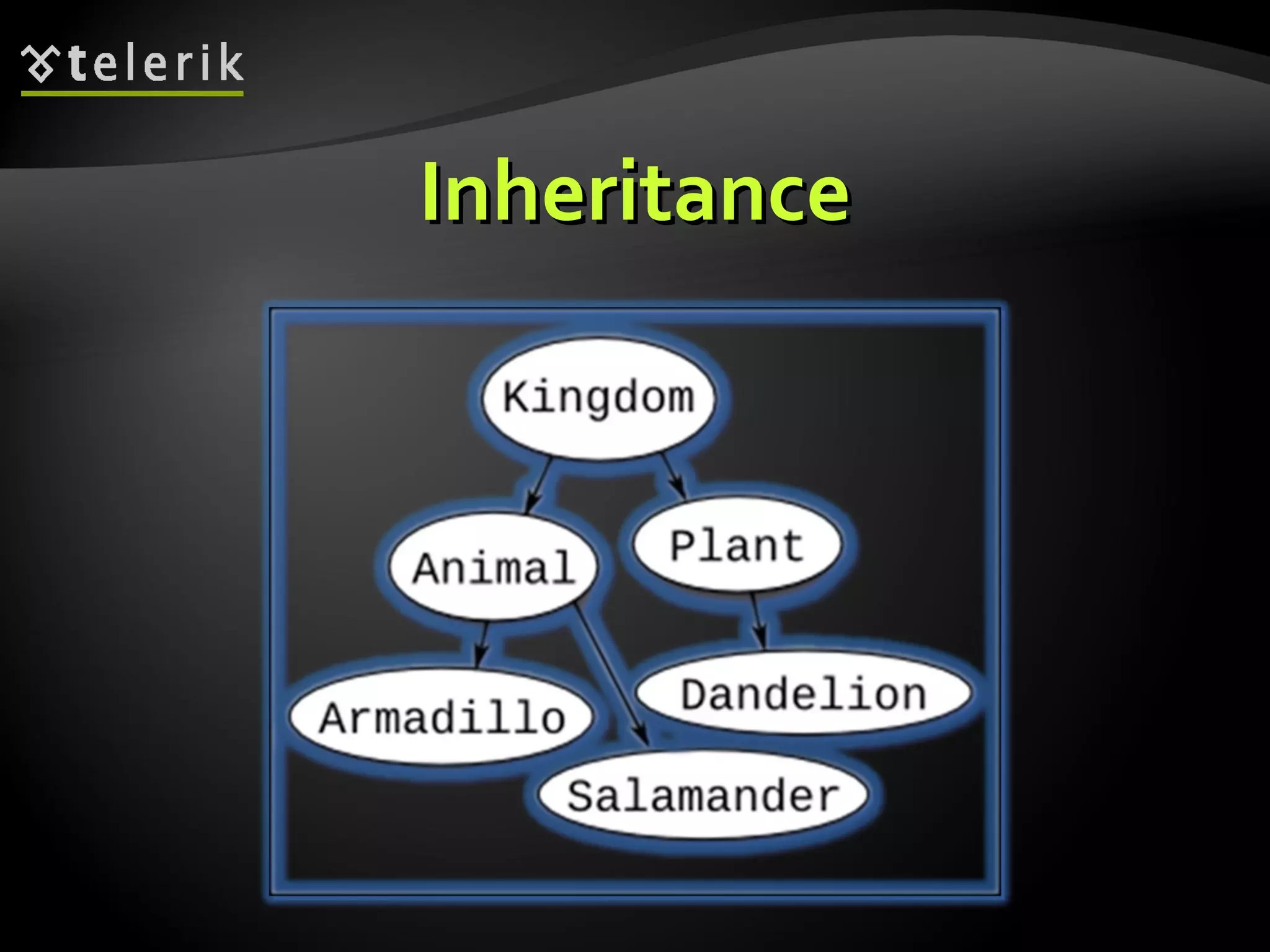 telerik

Inheritance

Kingdom

Animal

Plant

Armadillo

Dandelion

Salamander